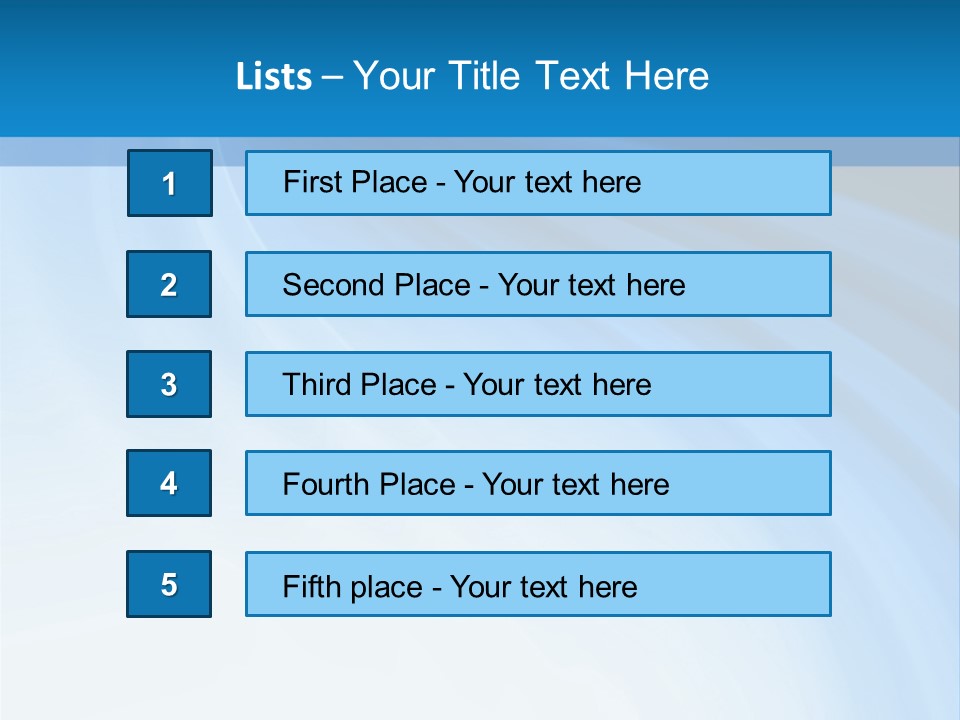 Lists – Your Title Text Here

1

First Place - Your text here

2

Second Place - Your text here

3

Third Place - Your text here

4

Fourth Place - Your text here

5

Fifth place - Your text here